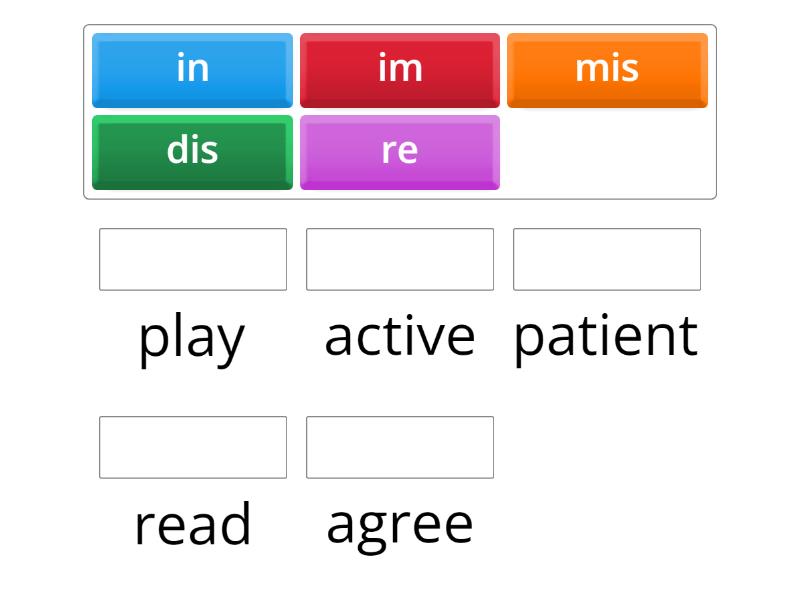 in
im
mis
dis
re

play
active
patient

read
agree